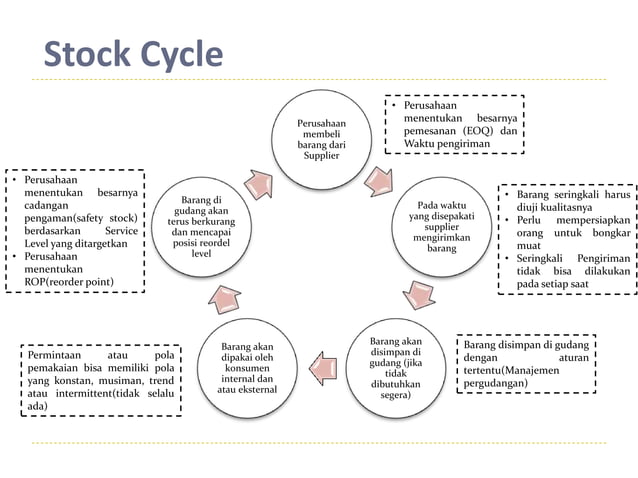 Stock Cycle

Perusahaan membeli barang dari Supplier

• Perusahaan menentukan besarnya pemesanan (EOQ) dan Waktu pengiriman

Pada waktu yang disepakati supplier mengirimkan barang

• Barang seringkali harus diuji kualitasnya
• Perlu mempersiapkan orang untuk bongkar muat
• Seringkali Pengiriman tidak bisa dilakukan pada setiap saat

Barang akan disimpan di gudang (jika tidak dibutuhkan segera)

Barang disimpan di gudang dengan aturan tertentu(Manajemen pergudangan)

Barang akan dipakai oleh konsumen internal dan atau eksternal

Permintaan atau pola pemakaian bisa memiliki pola yang konstan, musiman, trend atau intermittent(tidak selalu ada)

Barang di gudang akan terus berkurang dan mencapai posisi reordel level

• Perusahaan menentukan besarnya cadangan pengaman(safety stock) berdasarkan Service Level yang ditargetkan
• Perusahaan menentukan ROP(reorder point)